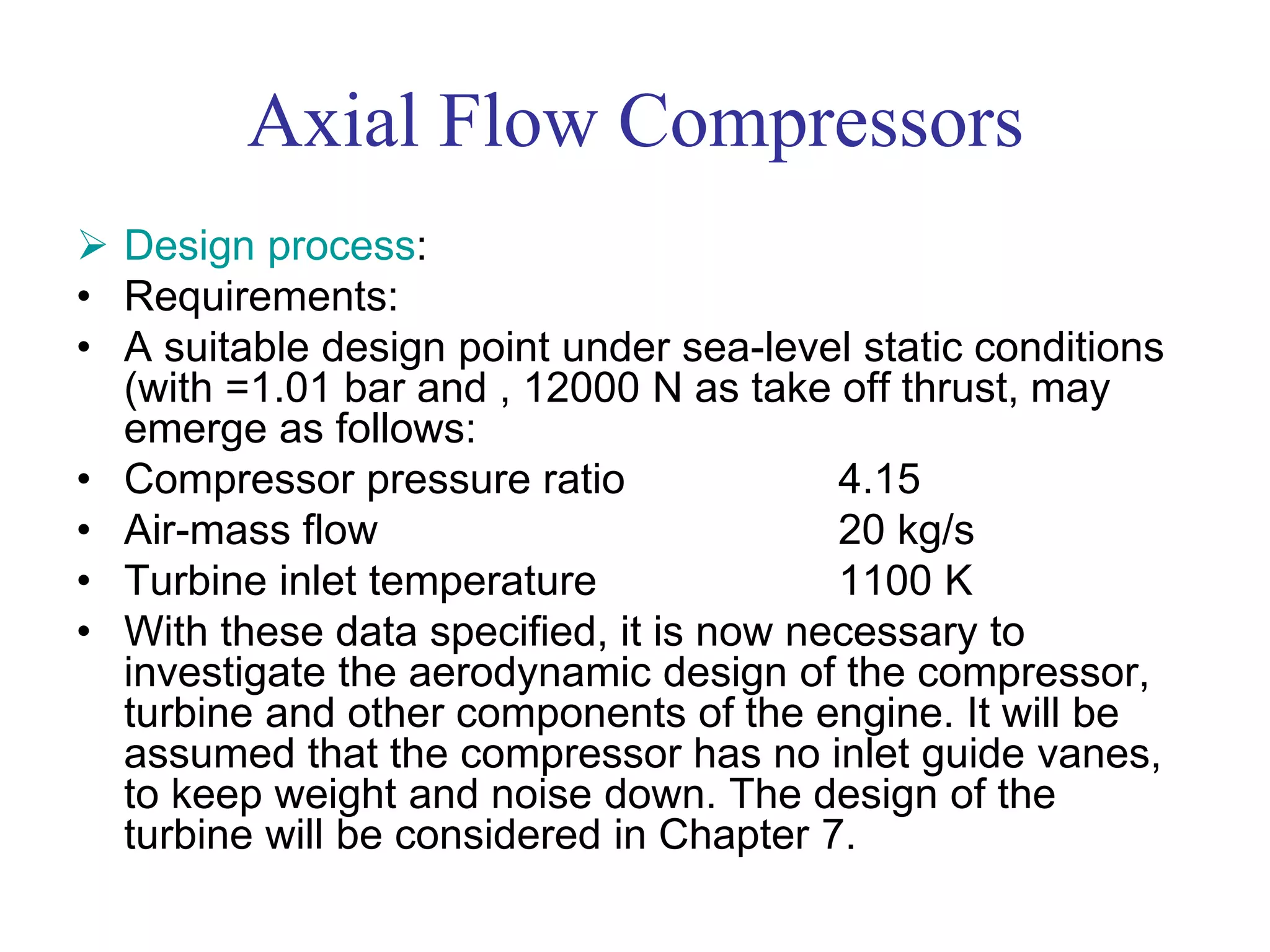 Axial Flow Compressors

➢ Design process:
• Requirements:
• A suitable design point under sea-level static conditions (with =1.01 bar and , 12000 N as take off thrust, may emerge as follows:
• Compressor pressure ratio 4.15
• Air-mass flow 20 kg/s
• Turbine inlet temperature 1100 K
• With these data specified, it is now necessary to investigate the aerodynamic design of the compressor, turbine and other components of the engine. It will be assumed that the compressor has no inlet guide vanes, to keep weight and noise down. The design of the turbine will be considered in Chapter 7.